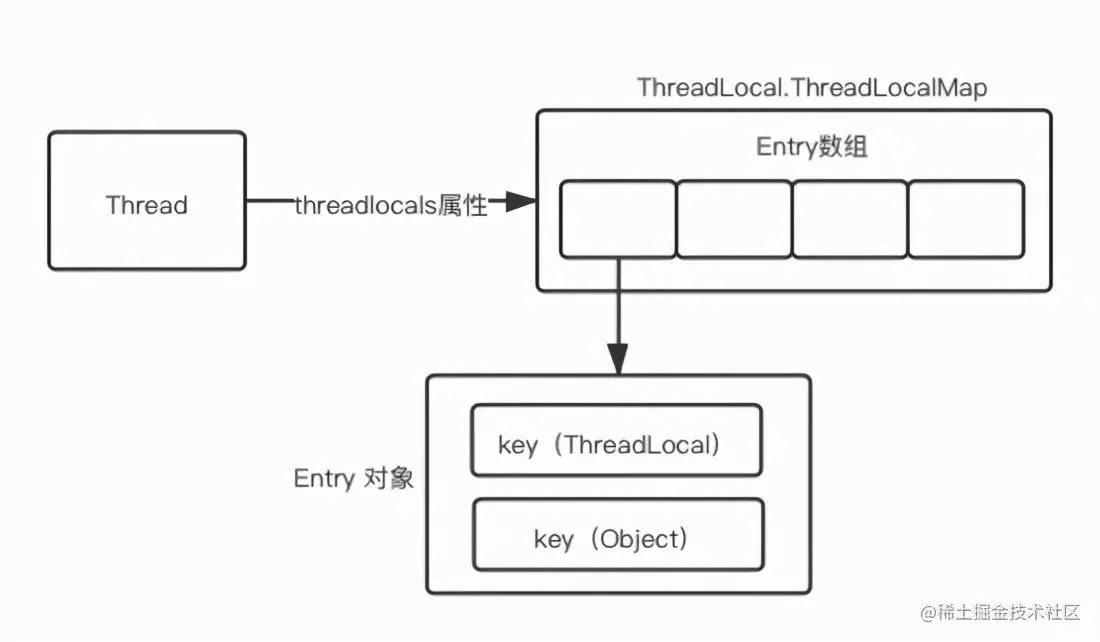 ThreadLocal.ThreadLocalMap

Thread

threadlocals属性

Entry数组

Entry 对象

key（ThreadLocal）

key（Object）

@稀土掘金技术社区